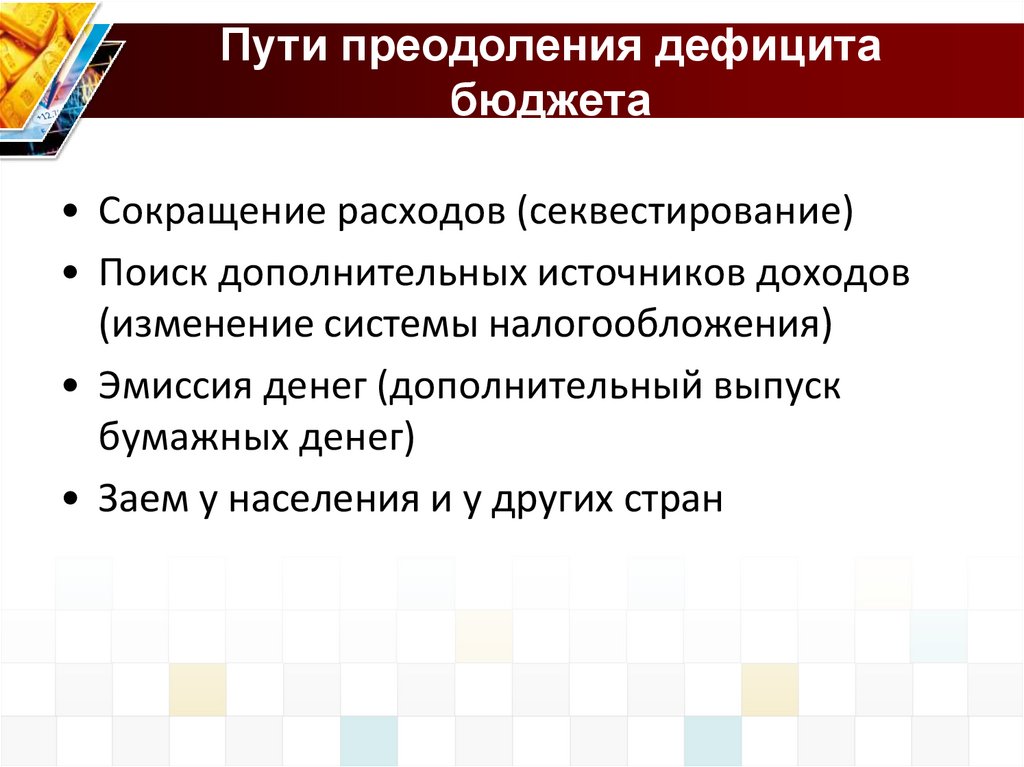 Пути преодоления дефицита бюджета

• Сокращение расходов (секвестирование)
• Поиск дополнительных источников доходов (изменение системы налогообложения)
• Эмиссия денег (дополнительный выпуск бумажных денег)
• Заем у населения и у других стран